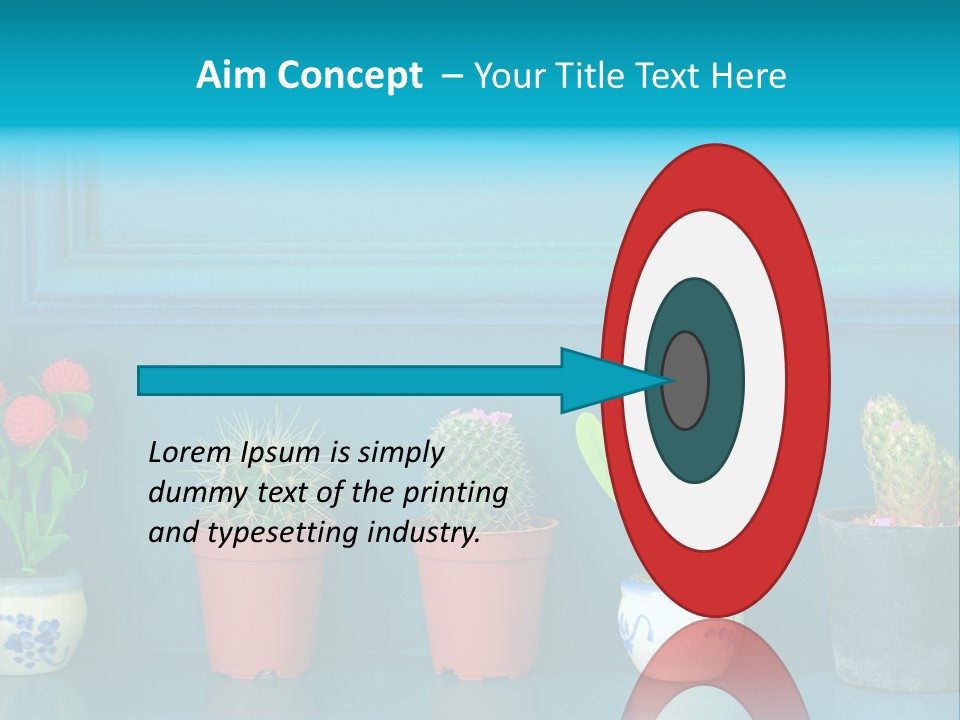 Aim Concept – Your Title Text Here

Lorem Ipsum is simply dummy text of the printing and typesetting industry.